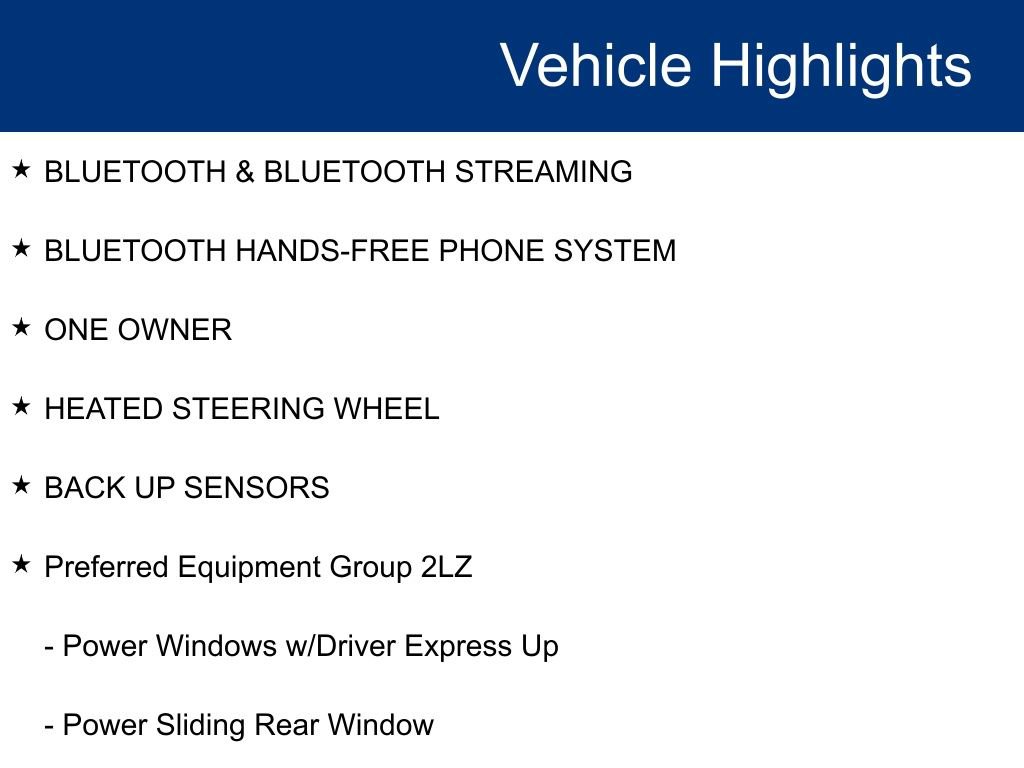 Vehicle Highlights

★ BLUETOOTH & BLUETOOTH STREAMING

★ BLUETOOTH HANDS-FREE PHONE SYSTEM

★ ONE OWNER

★ HEATED STEERING WHEEL

★ BACK UP SENSORS

★ Preferred Equipment Group 2LZ

- Power Windows w/Driver Express Up

- Power Sliding Rear Window